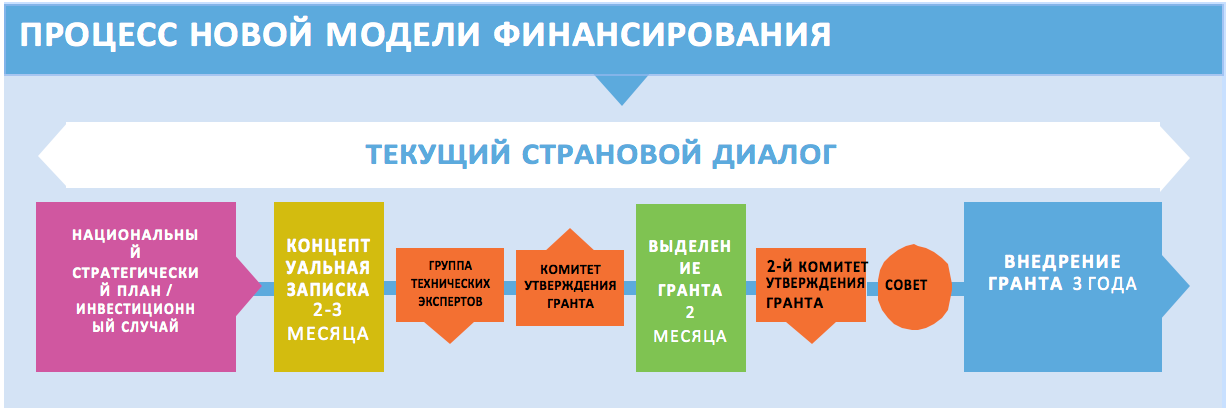 ПРОЦЕСС НОВОЙ МОДЕЛИ ФИНАНСИРОВАНИЯ

ТЕКУЩИЙ СТРАНОВОЙ ДИАЛОГ

НАЦИОНАЛЬНЫЙ СТРАТЕГИЧЕСКИЙ ПЛАН / ИНВЕСТИЦИОННЫЙ СЛУЧАЙ

КОНЦЕПТУАЛЬНАЯ ЗАПИСКА 2-3 МЕСЯЦА

ГРУППА ТЕХНИЧЕСКИХ ЭКСПЕРТОВ

КОМИТЕТ УТВЕРЖДЕНИЯ ГРАНТА

ВЫДЕЛЕНИЕ ГРАНТА 2 МЕСЯЦА

2-Й КОМИТЕТ УТВЕРЖДЕНИЯ ГРАНТА

СОВЕТ

ВНЕДРЕНИЕ ГРАНТА 3 ГОДА